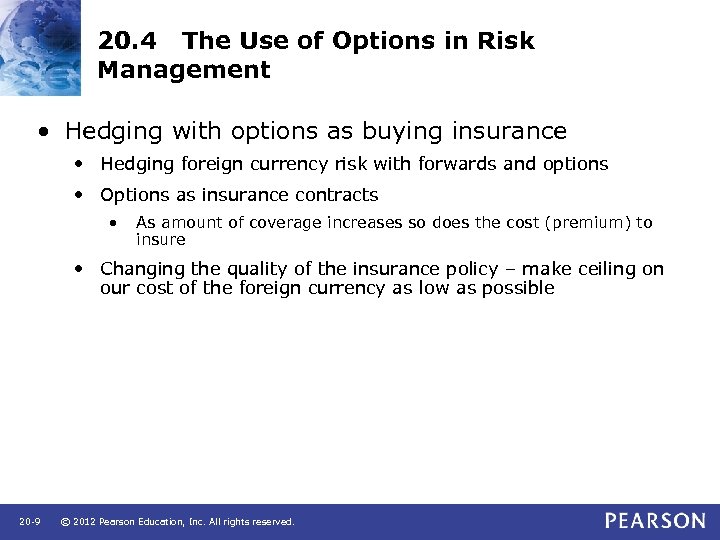 20.4 The Use of Options in Risk Management

• Hedging with options as buying insurance
  • Hedging foreign currency risk with forwards and options
  • Options as insurance contracts
    • As amount of coverage increases so does the cost (premium) to insure
  • Changing the quality of the insurance policy – make ceiling on our cost of the foreign currency as low as possible

20-9 © 2012 Pearson Education, Inc. All rights reserved.

PEARSON